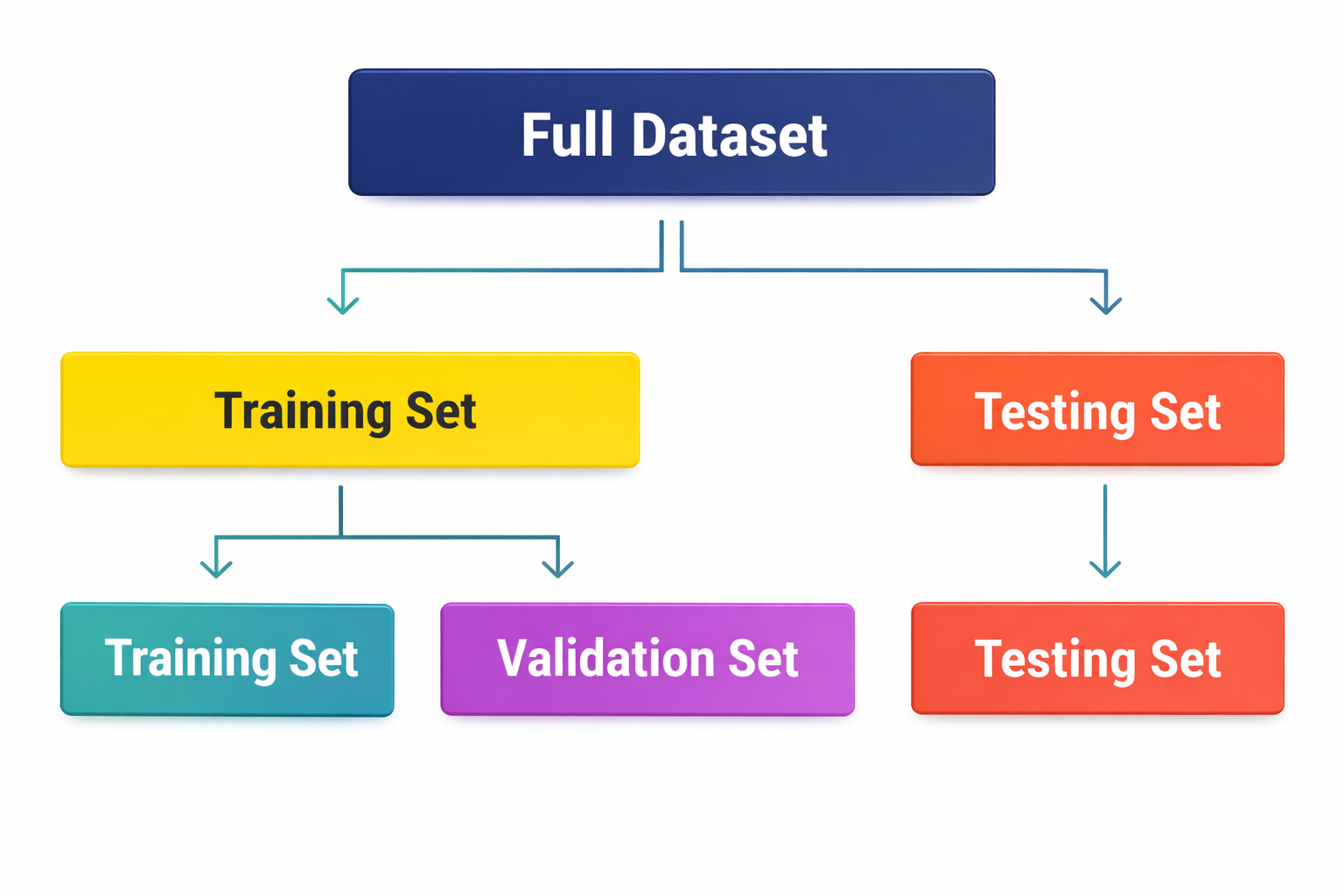 Full Dataset

Training Set

Testing Set

Training Set

Validation Set

Testing Set